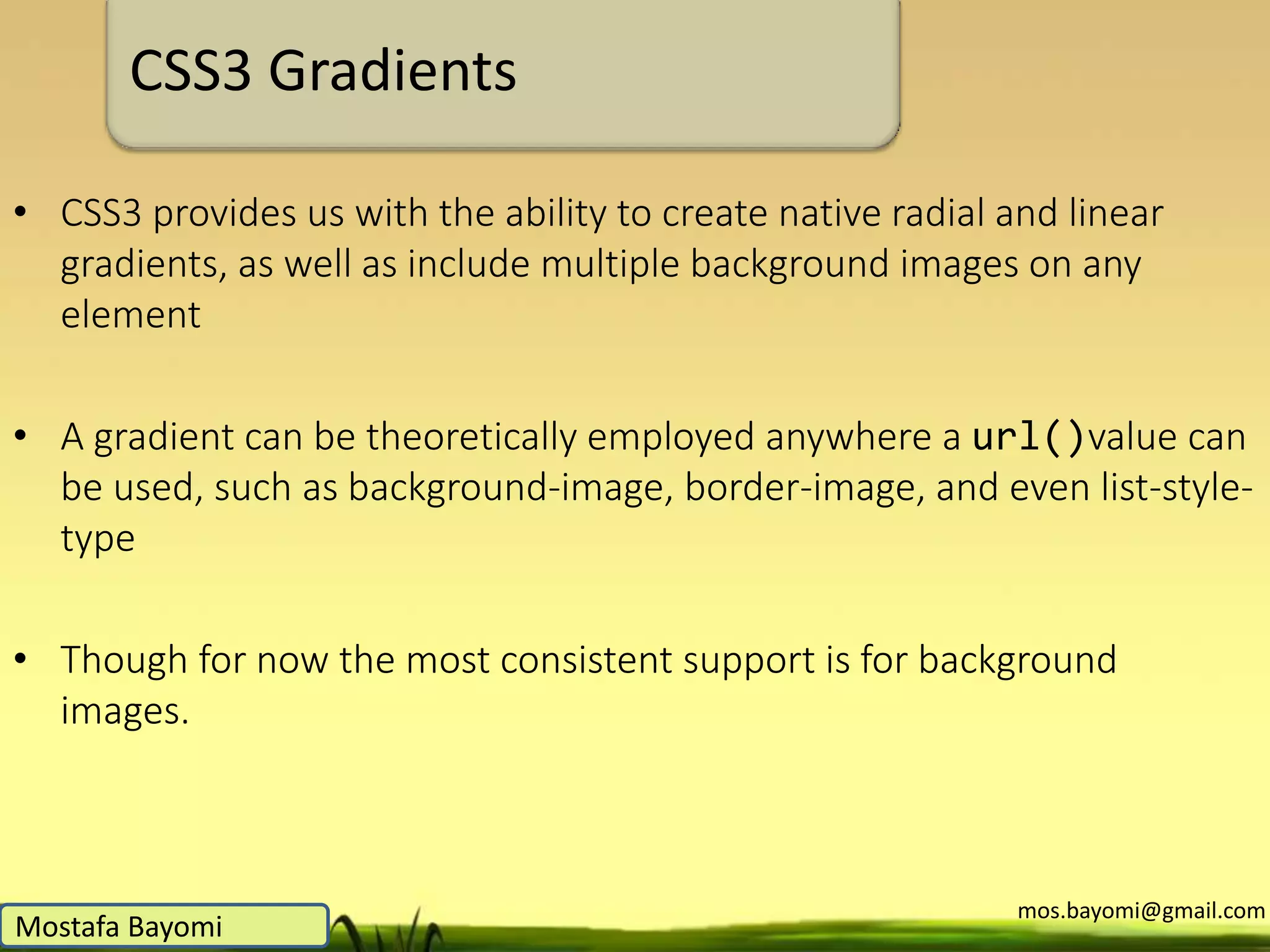 CSS3 Gradients

• CSS3 provides us with the ability to create native radial and linear gradients, as well as include multiple background images on any element

• A gradient can be theoretically employed anywhere a url()value can be used, such as background-image, border-image, and even list-style-type

• Though for now the most consistent support is for background images.

Mostafa Bayomi

mos.bayomi@gmail.com